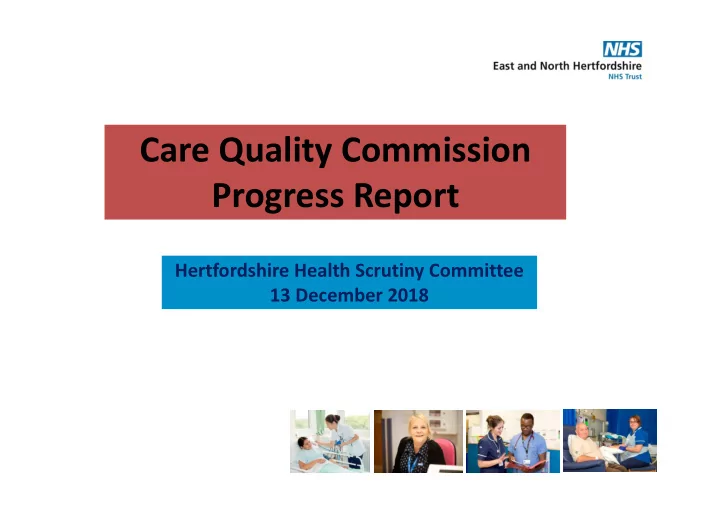 NHS
East and North Hertfordshire
NHS Trust

Care Quality Commission
Progress Report

Hertfordshire Health Scrutiny Committee
13 December 2018